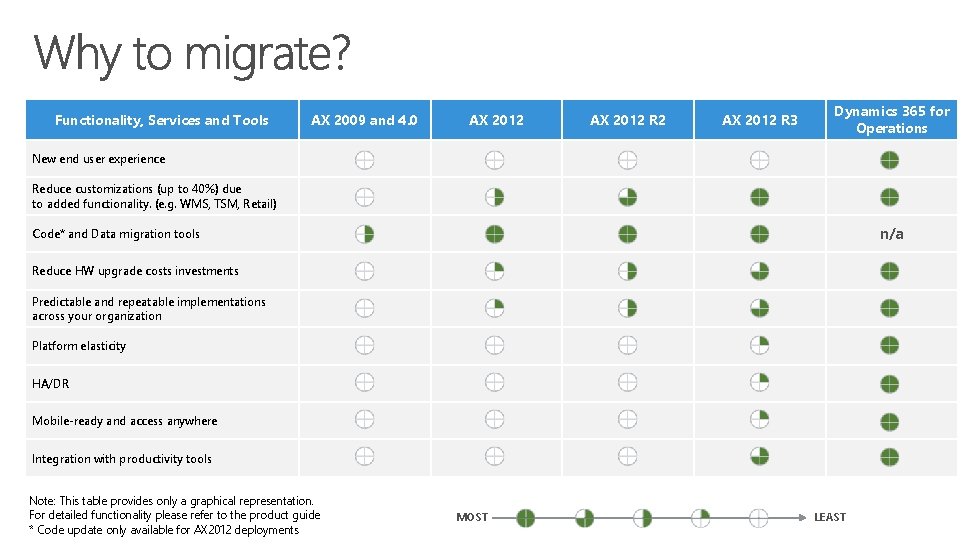 Why to migrate?

| Functionality, Services and Tools | AX 2009 and 4.0 | AX 2012 | AX 2012 R2 | AX 2012 R3 | Dynamics 365 for Operations |
|---|---|---|---|---|---|
| New end user experience | | | | | |
| Reduce customizations (up to 40%) due to added functionality. (e.g. WMS, TSM, Retail) | | | | | |
| Code* and Data migration tools | | | | | n/a |
| Reduce HW upgrade costs investments | | | | | |
| Predictable and repeatable implementations across your organization | | | | | |
| Platform elasticity | | | | | |
| HA/DR | | | | | |
| Mobile-ready and access anywhere | | | | | |
| Integration with productivity tools | | | | | |

Note: This table provides only a graphical representation.
For detailed functionality please refer to the product guide
* Code update only available for AX2012 deployments

MOST LEAST